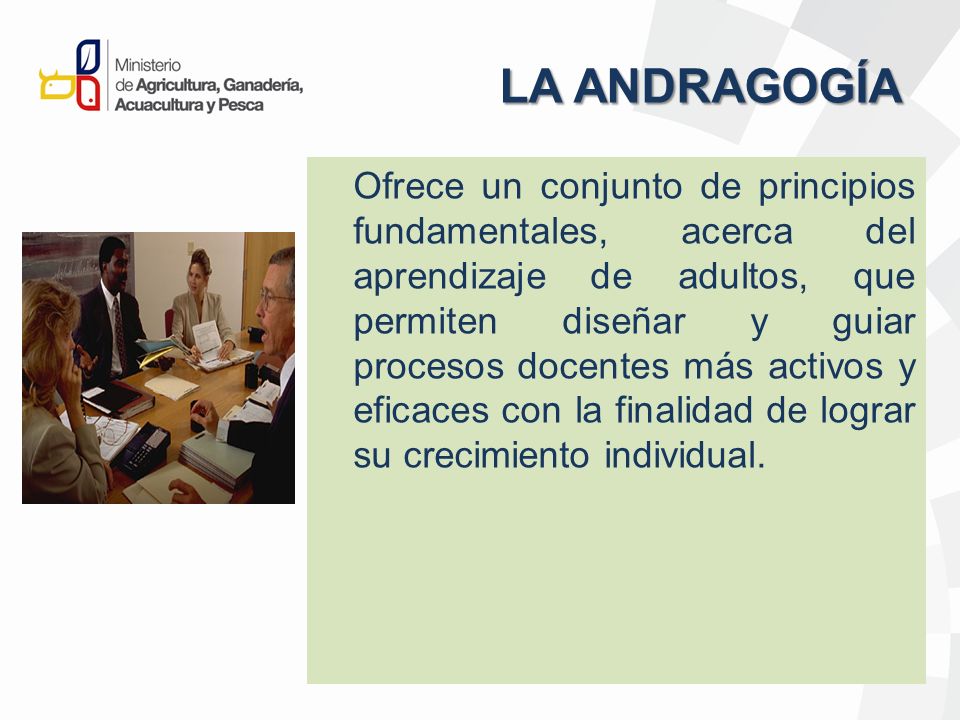 Ministerio
de Agricultura, Ganadería,
Acuacultura y Pesca

LA ANDRAGOGÍA

Ofrece un conjunto de principios fundamentales, acerca del aprendizaje de adultos, que permiten diseñar y guiar procesos docentes más activos y eficaces con la finalidad de lograr su crecimiento individual.